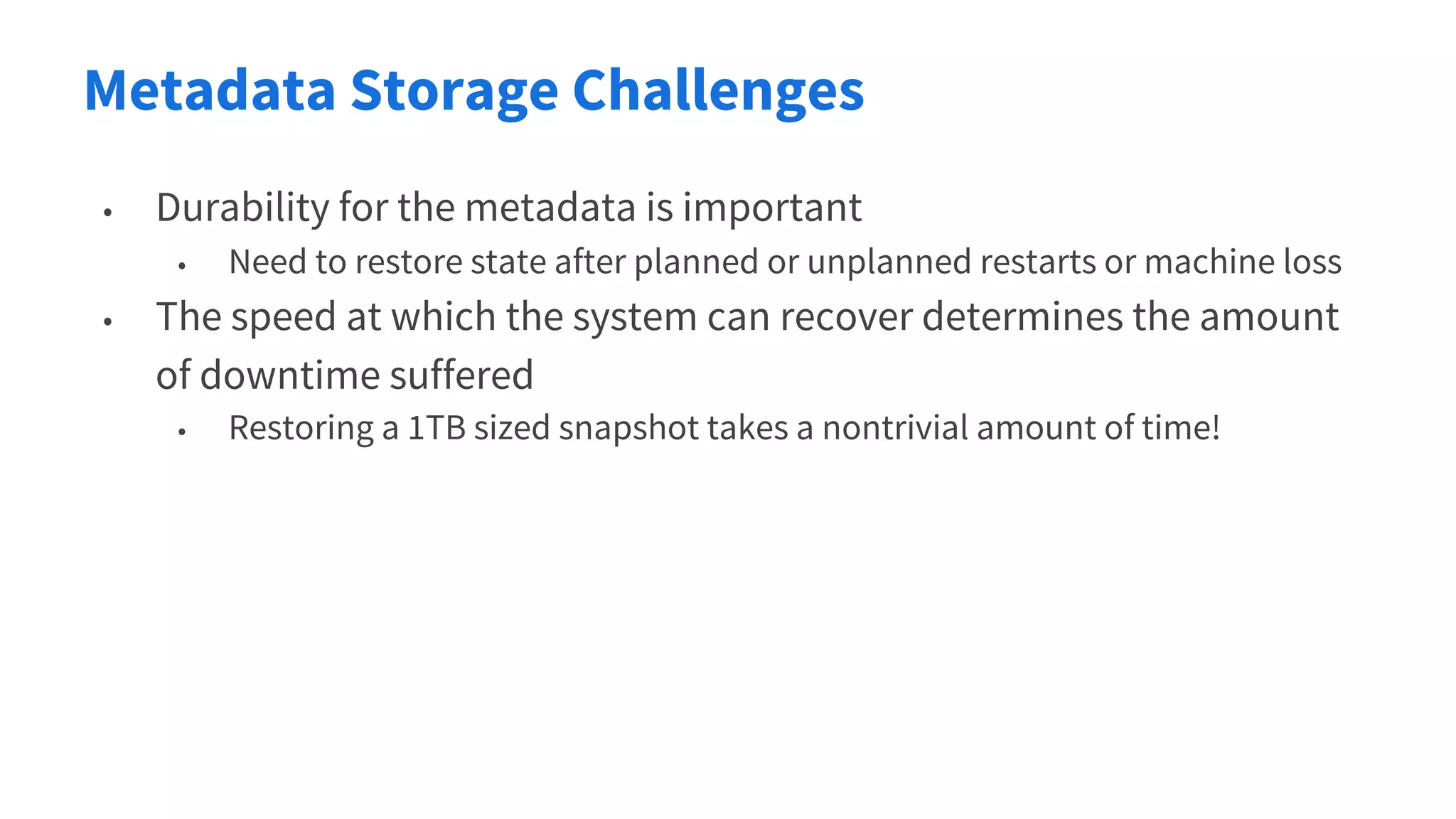 Metadata Storage Challenges

• Durability for the metadata is important
  • Need to restore state after planned or unplanned restarts or machine loss
• The speed at which the system can recover determines the amount of downtime suffered
  • Restoring a 1TB sized snapshot takes a nontrivial amount of time!